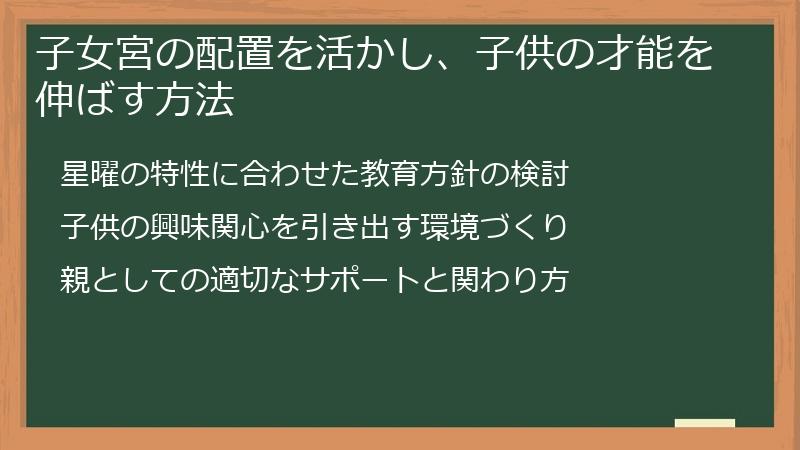 子女宮の配置を活かし、子供の才能を伸ばす方法

星曜の特性に合わせた教育方針の検討

子供の興味関心を引き出す環境づくり

親としての適切なサポートと関わり方